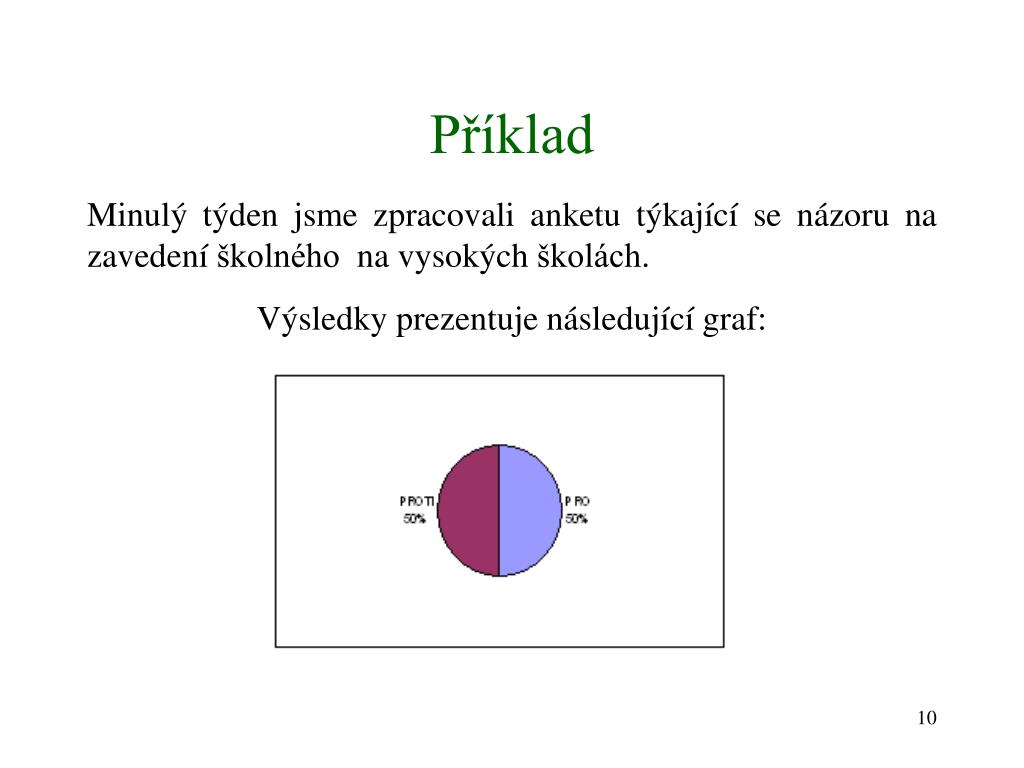 Příklad

Minulý týden jsme zpracovali anketu týkající se názoru na zavedení školného na vysokých školách.

Výsledky prezentuje následující graf:

PROTI
50%

PRO
50%

10